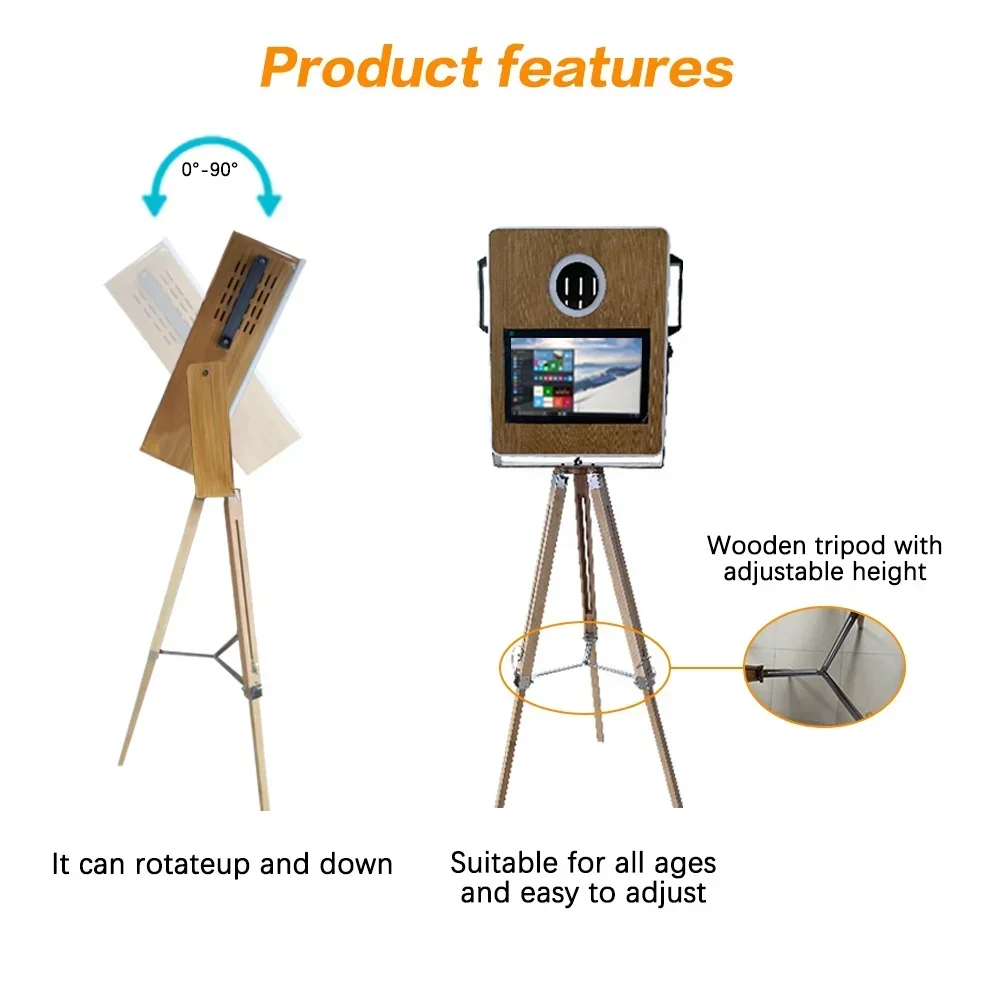 Product features

0°-90°

Wooden tripod with adjustable height

It can rotateup and down

Suitable for all ages and easy to adjust